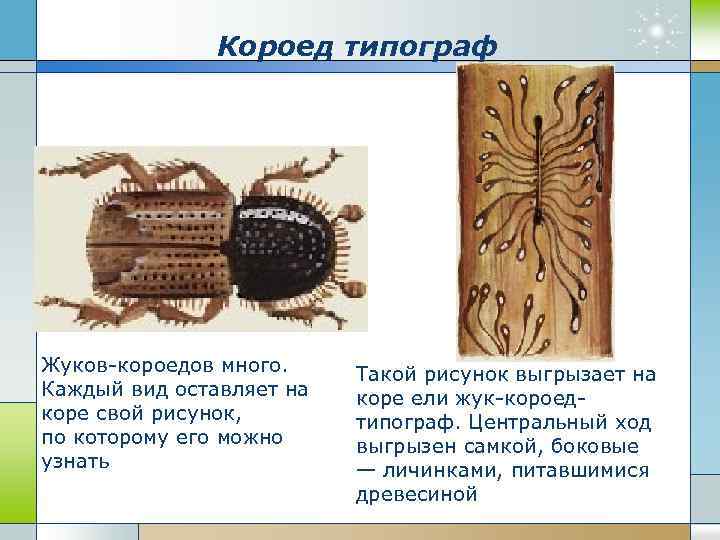 Короед типограф

Жуков-короедов много. Каждый вид оставляет на коре свой рисунок, по которому его можно узнать

Такой рисунок выгрызает на коре ели жук-короед-типограф. Центральный ход выгрызен самкой, боковые — личинками, питавшимися древесиной